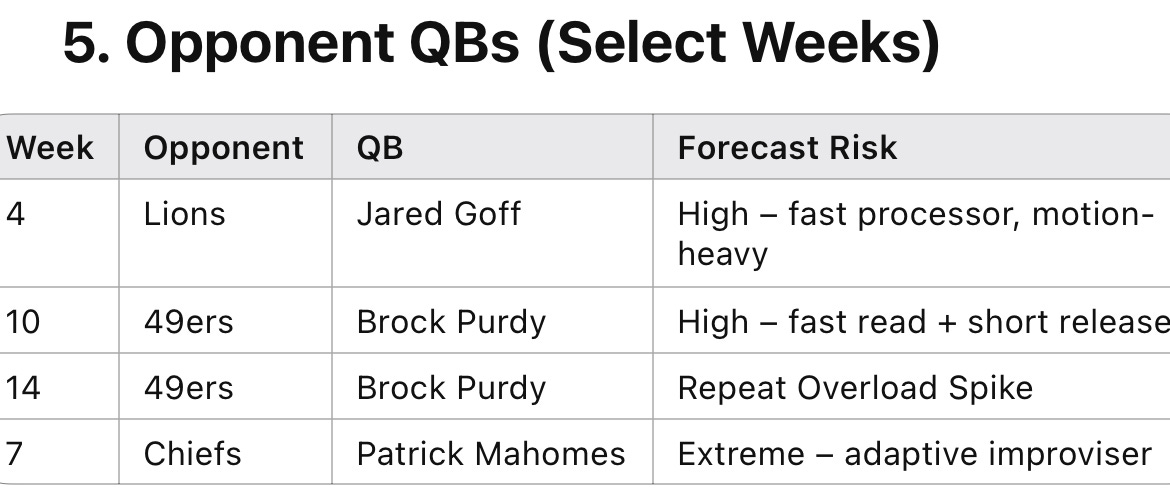 5. Opponent QBs (Select Weeks)

| Week | Opponent | QB | Forecast Risk |
|---|---|---|---|
| 4 | Lions | Jared Goff | High – fast processor, motion-heavy |
| 10 | 49ers | Brock Purdy | High – fast read + short release |
| 14 | 49ers | Brock Purdy | Repeat Overload Spike |
| 7 | Chiefs | Patrick Mahomes | Extreme – adaptive improviser |